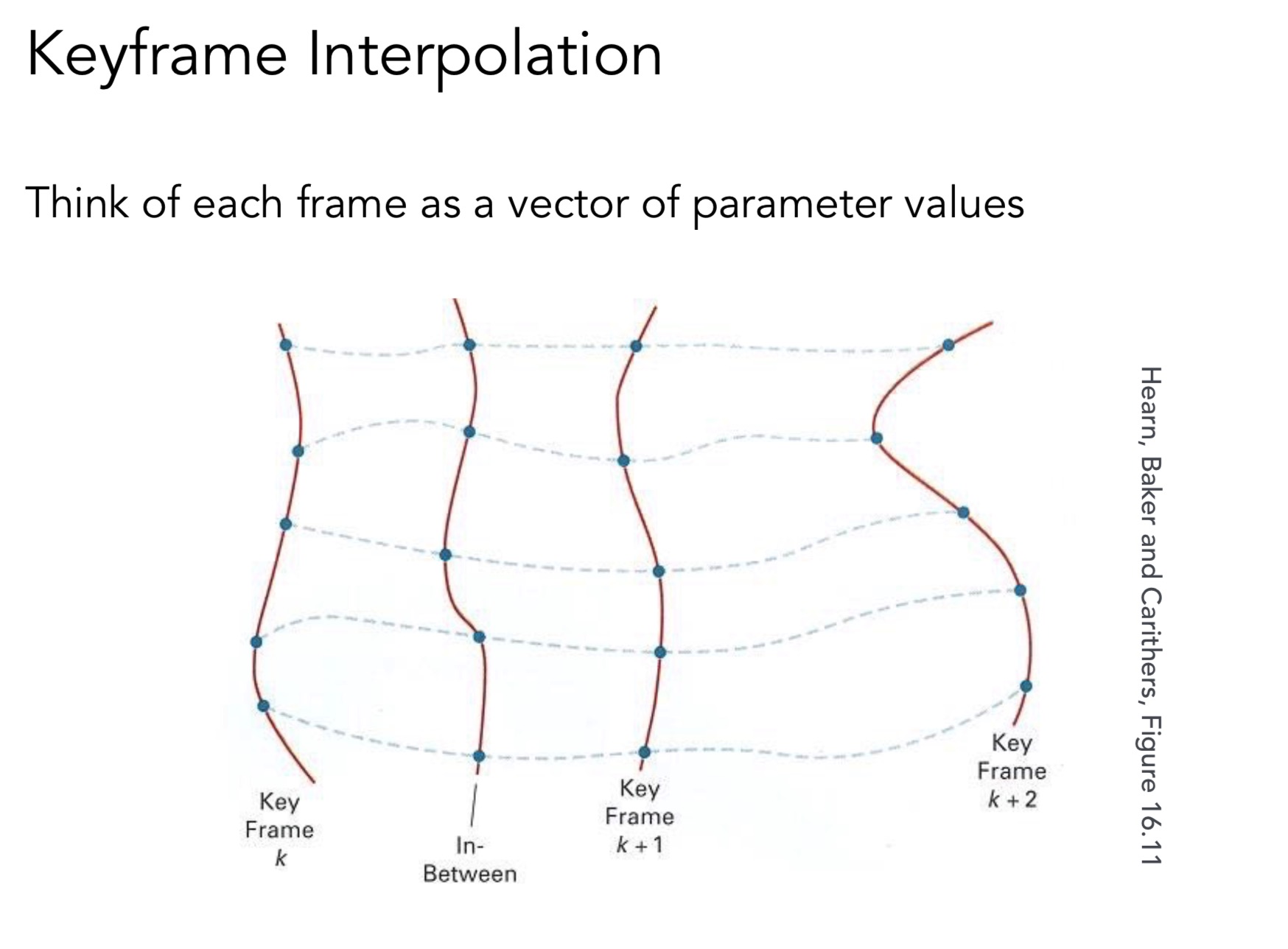 Keyframe Interpolation

Think of each frame as a vector of parameter values

Key Frame $k$

In-Between

Key Frame $k+1$

Key Frame $k+2$

Hearn, Baker and Carithers, Figure 16.11